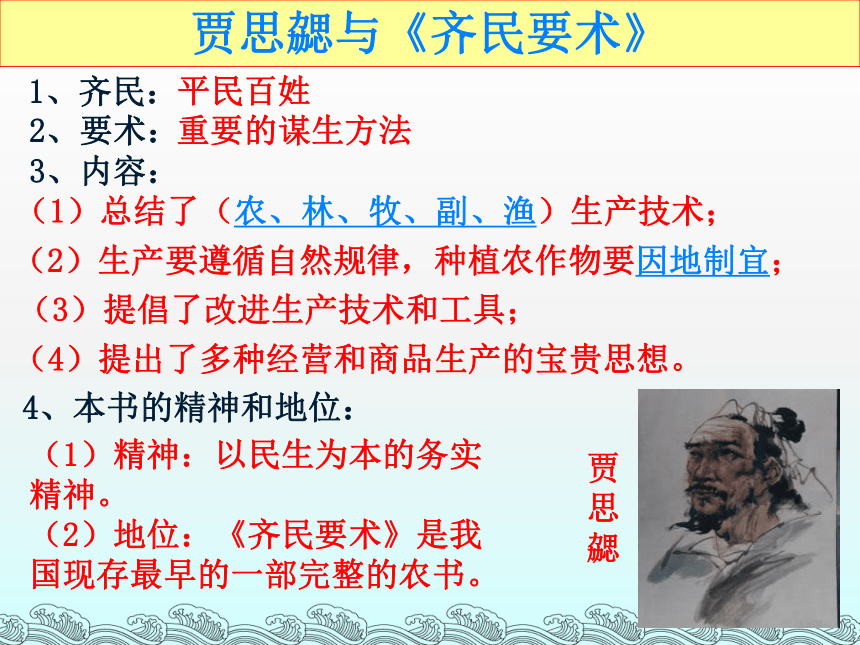 贾思勰与《齐民要术》

1、齐民：平民百姓
2、要术：重要的谋生方法
3、内容：
（1）总结了（农、林、牧、副、渔）生产技术；
（2）生产要遵循自然规律，种植农作物要因地制宜；
（3）提倡了改进生产技术和工具；
（4）提出了多种经营和商品生产的宝贵思想。
4、本书的精神和地位：
（1）精神：以民生为本的务实精神。
（2）地位：《齐民要术》是我国现存最早的一部完整的农书。

贾思勰